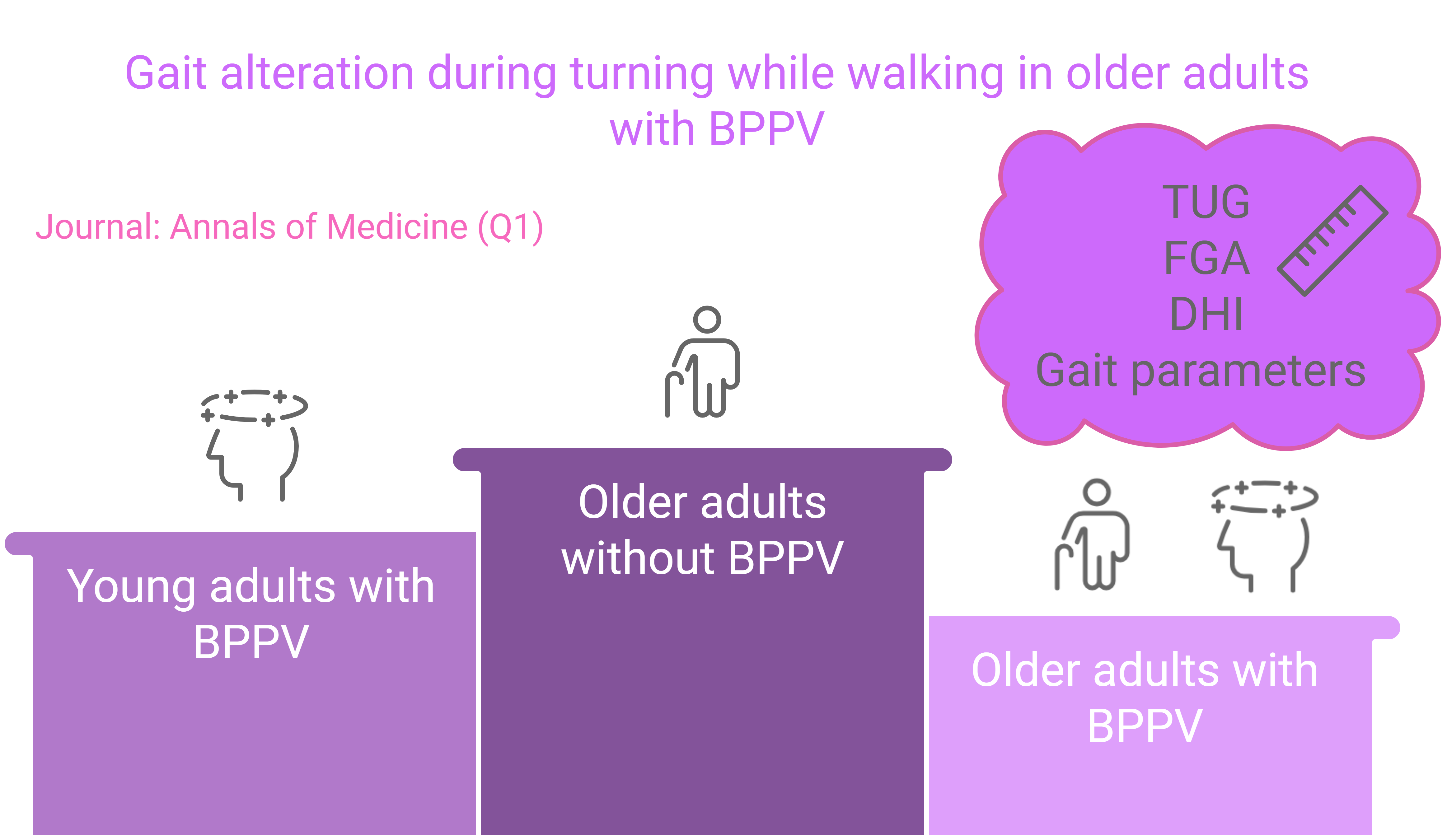 Gait alteration during turning while walking in older adults with BPPV

Journal: Annals of Medicine (Q1)

TUG
FGA
DHI
Gait parameters

Young adults with BPPV

Older adults without BPPV

Older adults with BPPV